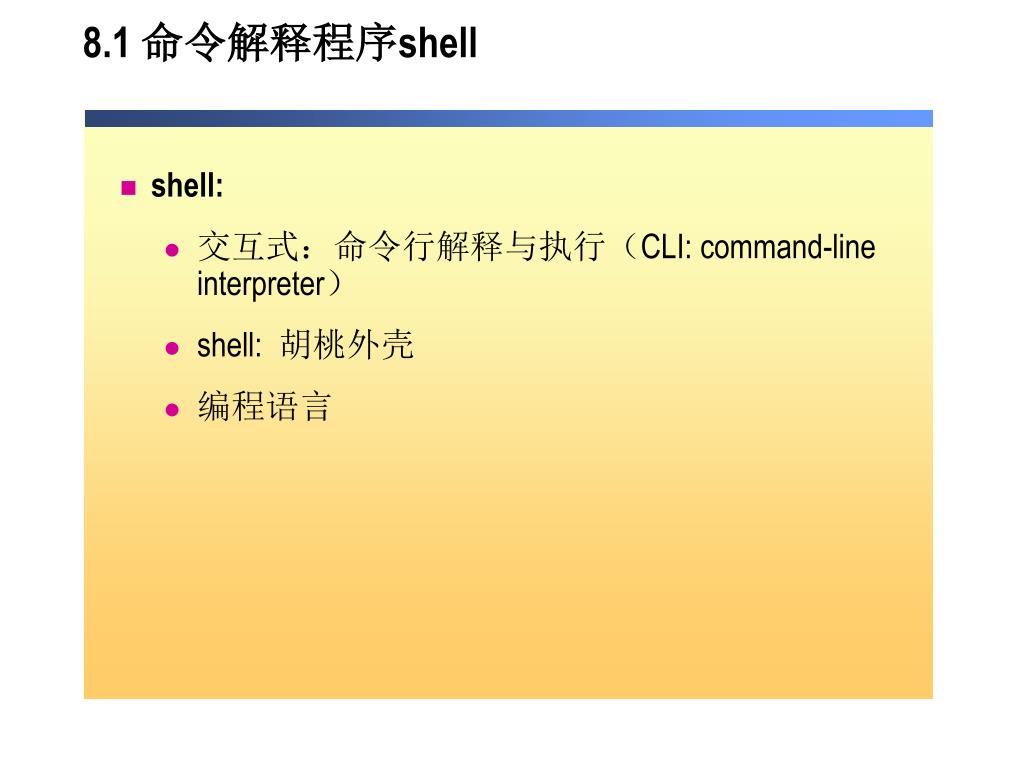 8.1 命令解释程序shell

shell:

交互式：命令行解释与执行（CLI: command-line interpreter）

shell: 胡桃外壳

编程语言